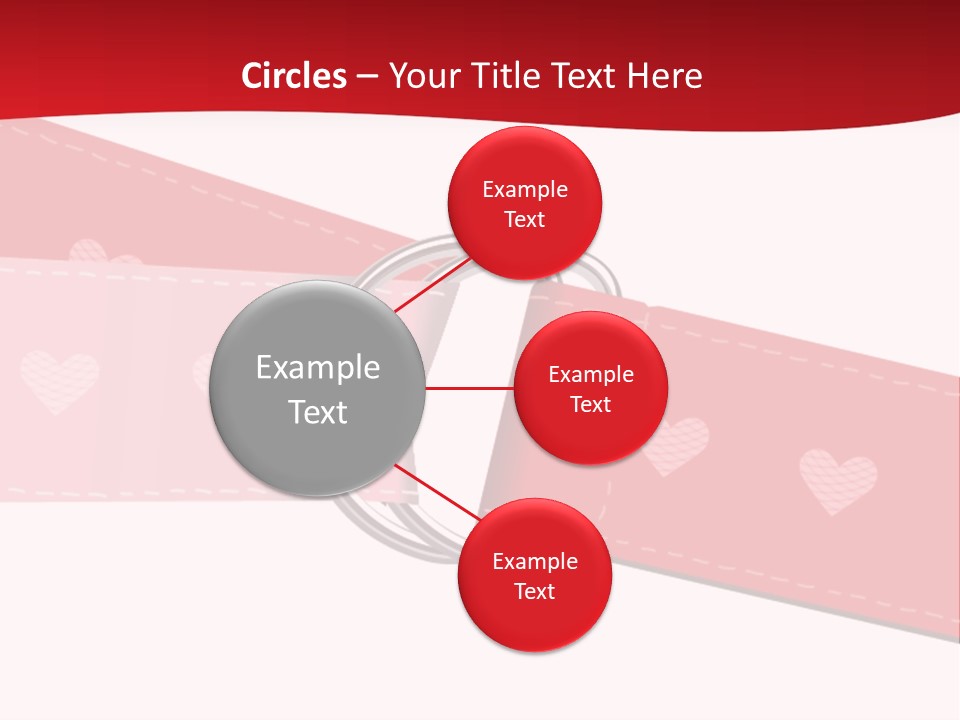 Circles – Your Title Text Here

Example Text

Example Text

Example Text

Example Text